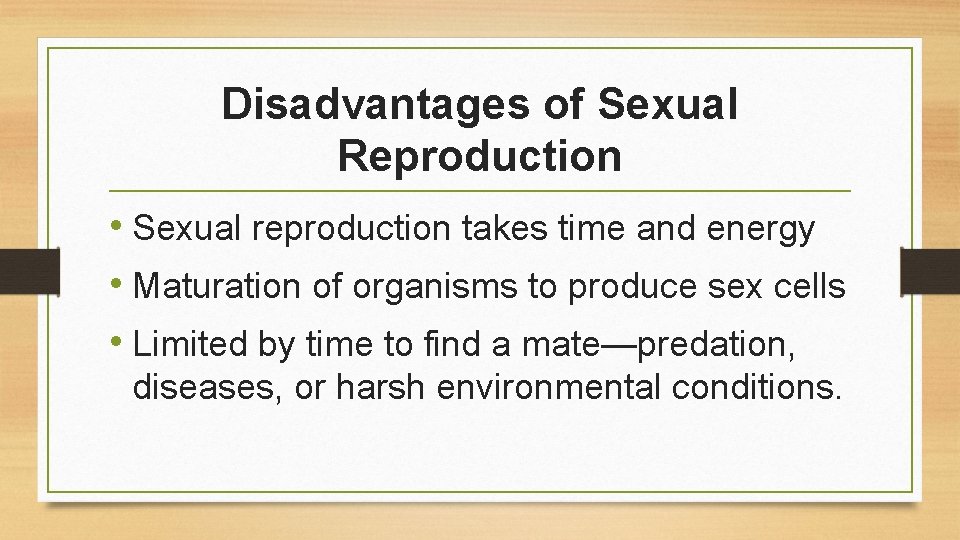 Disadvantages of Sexual Reproduction

• Sexual reproduction takes time and energy
• Maturation of organisms to produce sex cells
• Limited by time to find a mate—predation, diseases, or harsh environmental conditions.